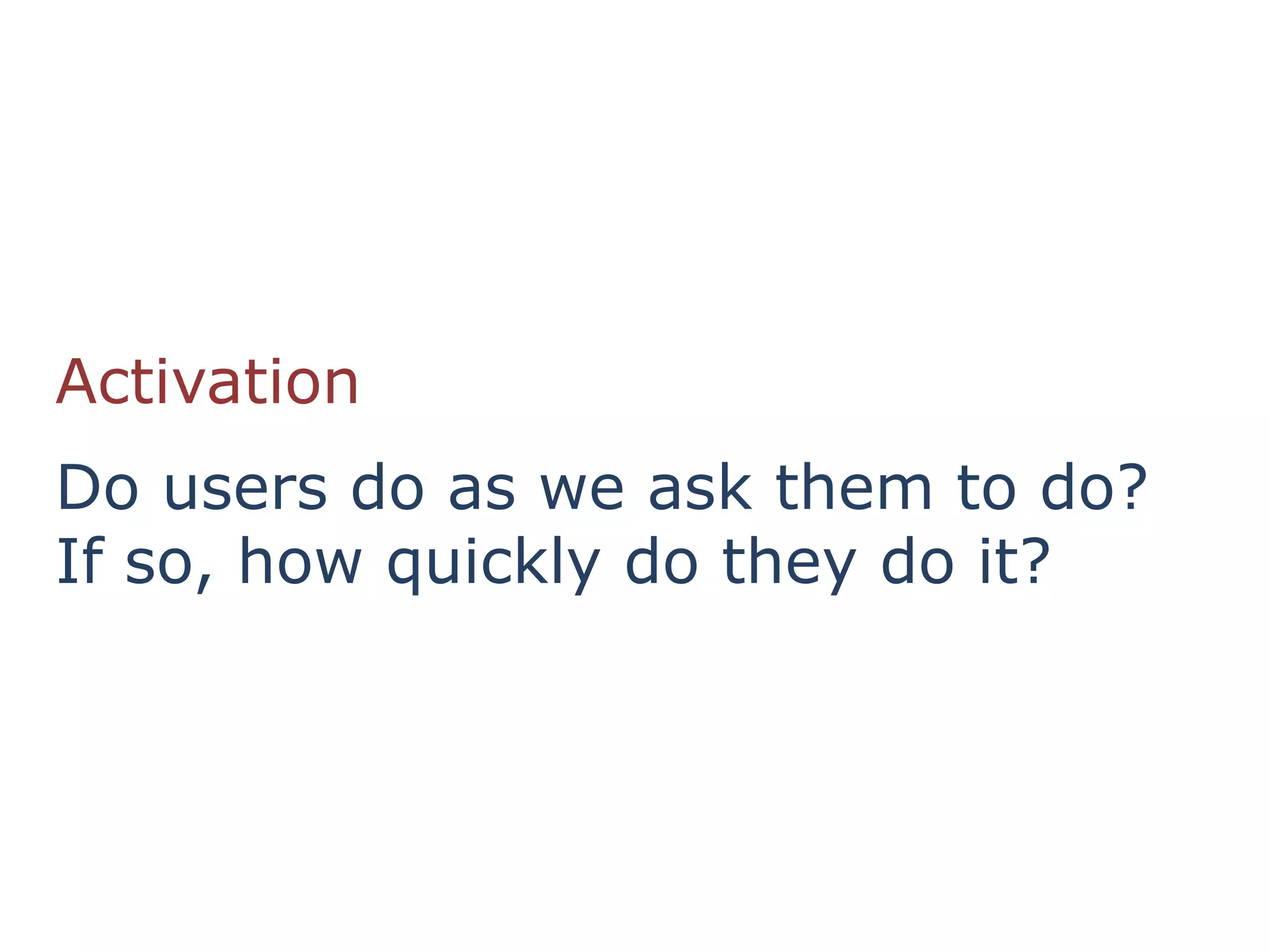 Activation

Do users do as we ask them to do?
If so, how quickly do they do it?